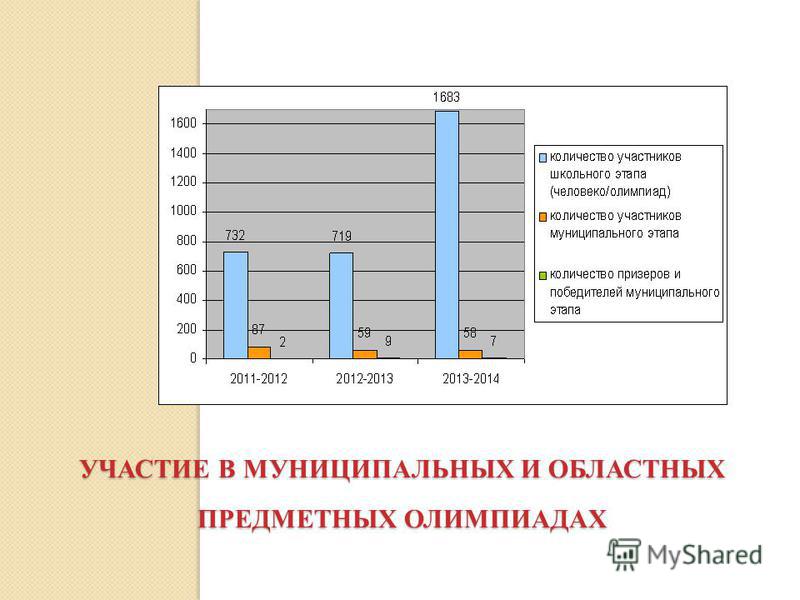 1683

1600
1400
1200
1000
800
600
400
200
0

732
87
2
719
59
9
58
7

2011-2012
2012-2013
2013-2014

количество участников школьного этапа (человеко/олимпиад)
количество участников муниципального этапа
количество призеров и победителей муниципального этапа

УЧАСТИЕ В МУНИЦИПАЛЬНЫХ И ОБЛАСТНЫХ ПРЕДМЕТНЫХ ОЛИМПИАДАХ

MyShared